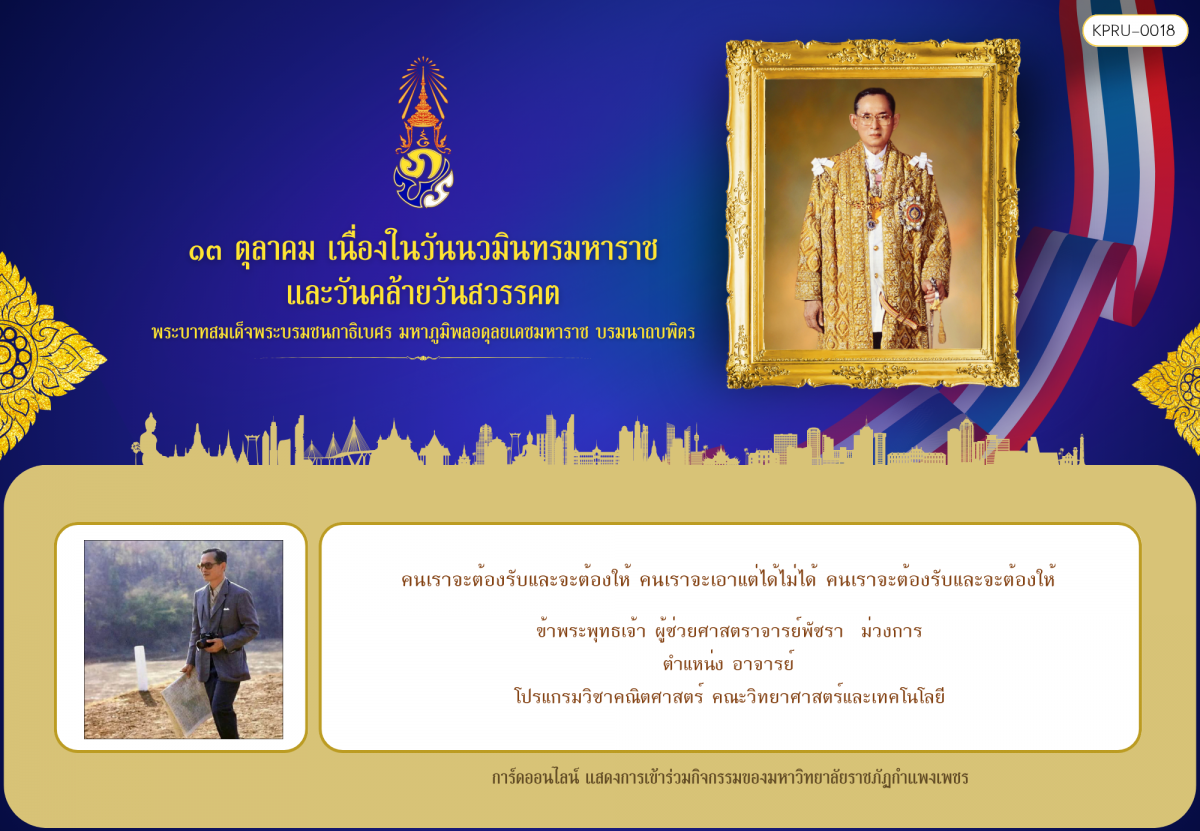 KPRU-0018

๑๓ ตุลาคม เนื่องในวันนวมินทรมหาราช
และวันคล้ายวันสวรรคต

พระบาทสมเด็จพระบรมชนกาธิเบศร มหาภูมิพลอดุลยเดชมหาราช บรมนาถบพิตร

คนเราจะต้องรับและจะต้องให้ คนเราจะเอาแต่ได้ไม่ได้ คนเราจะต้องรับและจะต้องให้

ข้าพระพุทธเจ้า ผู้ช่วยศาสตราจารย์พัชรา ม่วงการ
ตำแหน่ง อาจารย์
โปรแกรมวิชาคณิตศาสตร์ คณะวิทยาศาสตร์และเทคโนโลยี

การ์ดออนไลน์ แสดงการเข้าร่วมกิจกรรมของมหาวิทยาลัยราชภัฏกำแพงเพชร